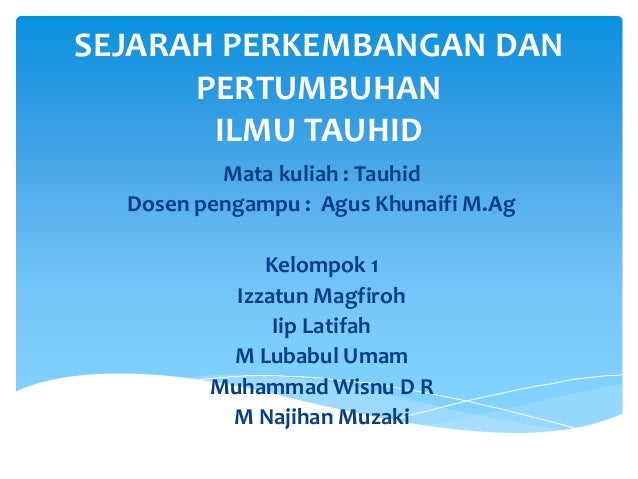 SEJARAH PERKEMBANGAN DAN PERTUMBUHAN
ILMU TAUHID

Mata kuliah : Tauhid
Dosen pengampu : Agus Khunaifi M.Ag

Kelompok 1
Izzatun Magfiroh
Iip Latifah
M Lubabul Umam
Muhammad Wisnu D R
M Najihan Muzaki